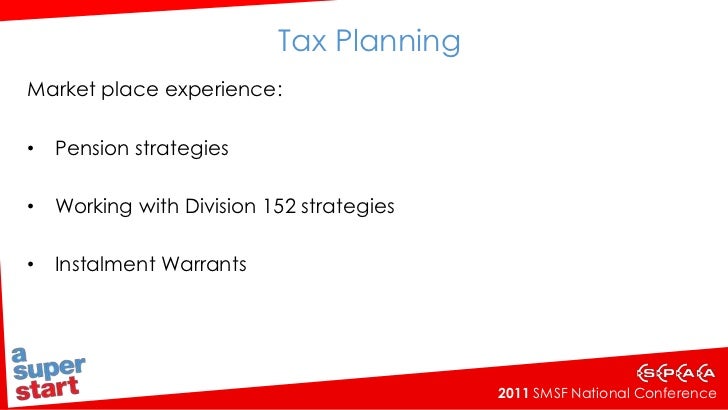 Tax Planning

Market place experience:

• Pension strategies

• Working with Division 152 strategies

• Instalment Warrants

a super start

SPAA

2011 SMSF National Conference